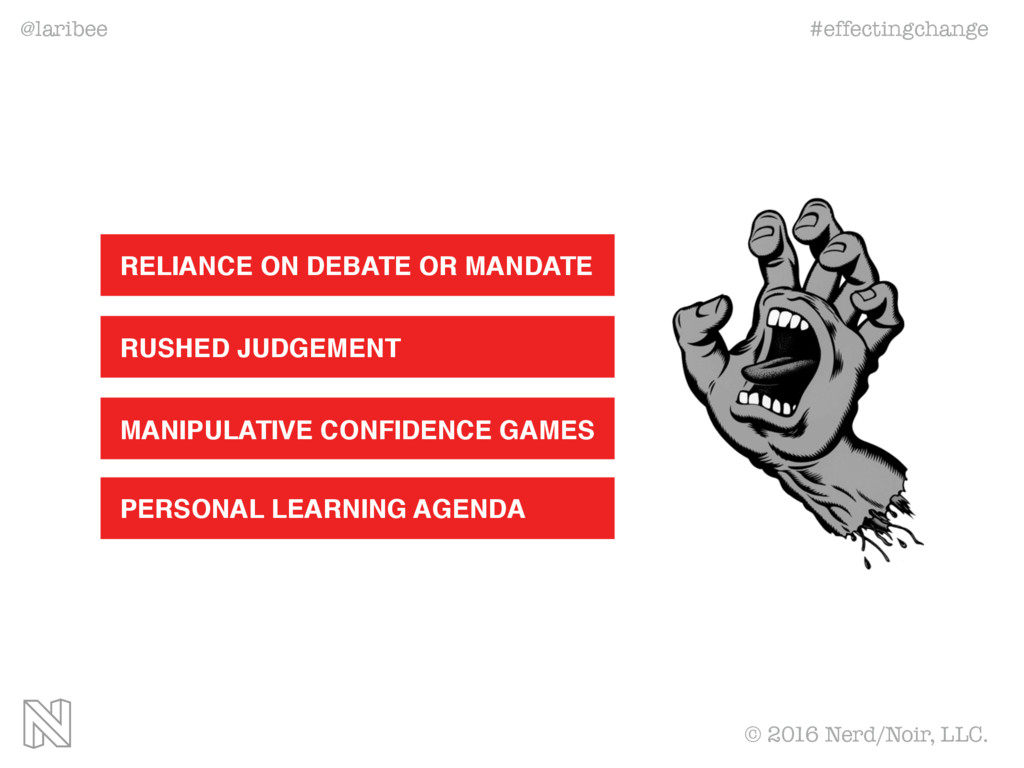 @laribee

#effectingchange

RELIANCE ON DEBATE OR MANDATE

RUSHED JUDGEMENT

MANIPULATIVE CONFIDENCE GAMES

PERSONAL LEARNING AGENDA

N

© 2016 Nerd/Noir, LLC.